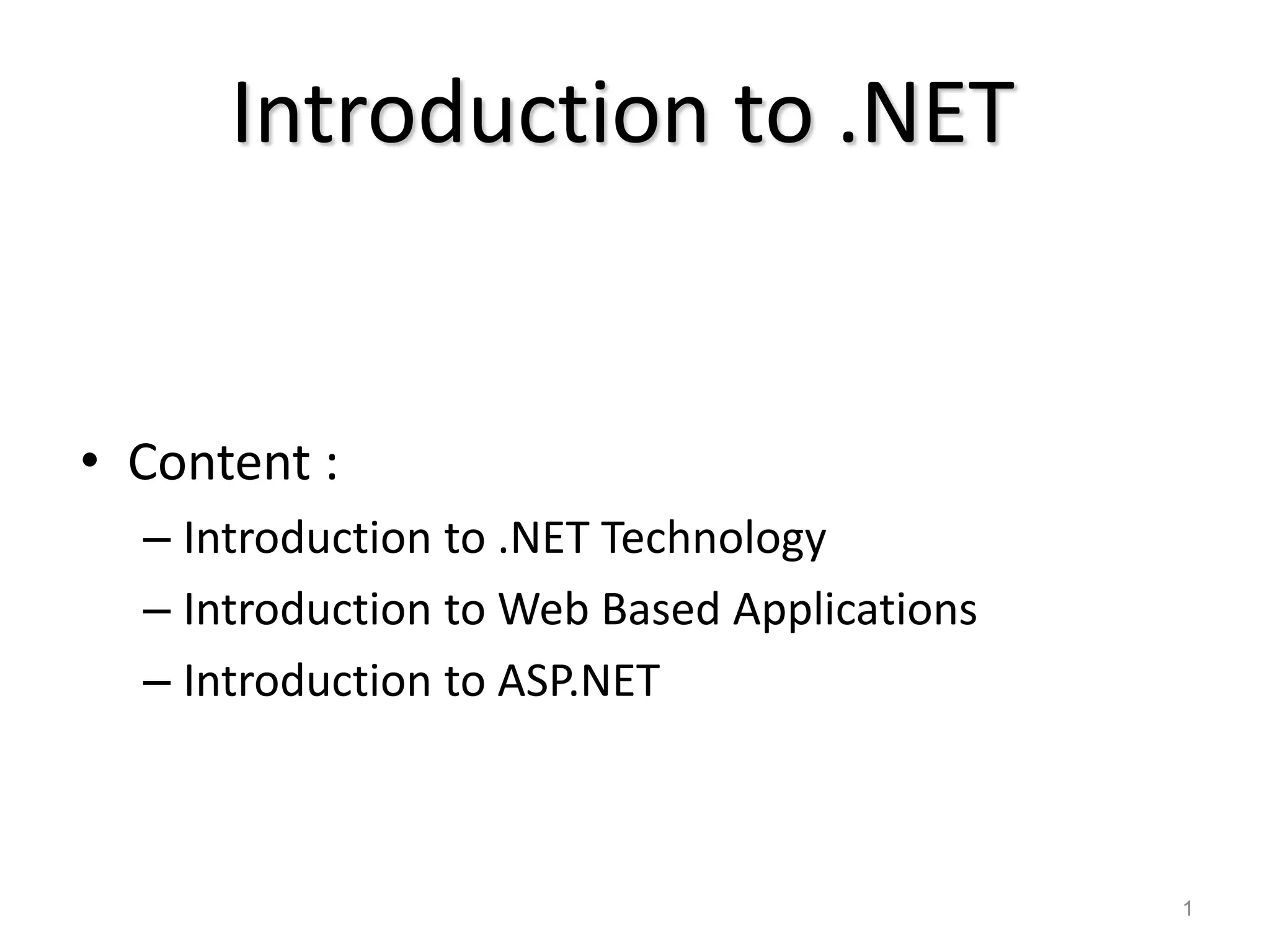 Introduction to .NET

• Content :
– Introduction to .NET Technology
– Introduction to Web Based Applications
– Introduction to ASP.NET

1